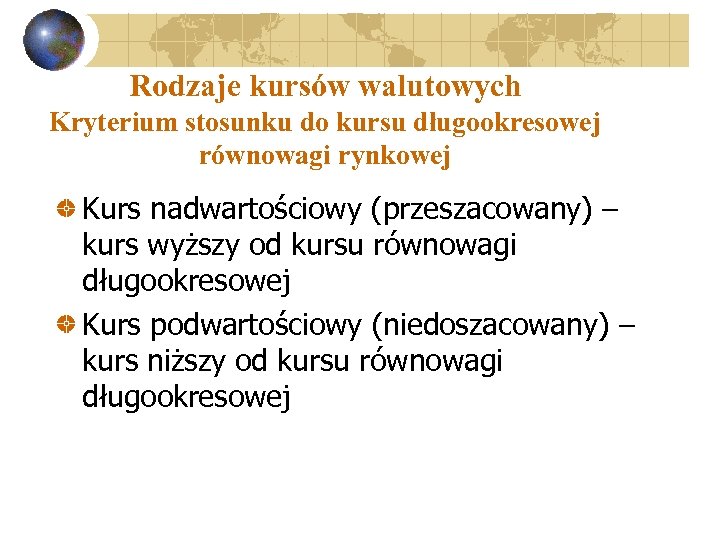 Rodzaje kursów walutowych
Kryterium stosunku do kursu długookresowej równowagi rynkowej

Kurs nadwartościowy (przeszacowany) – kurs wyższy od kursu równowagi długookresowej

Kurs podwartościowy (niedoszacowany) – kurs niższy od kursu równowagi długookresowej